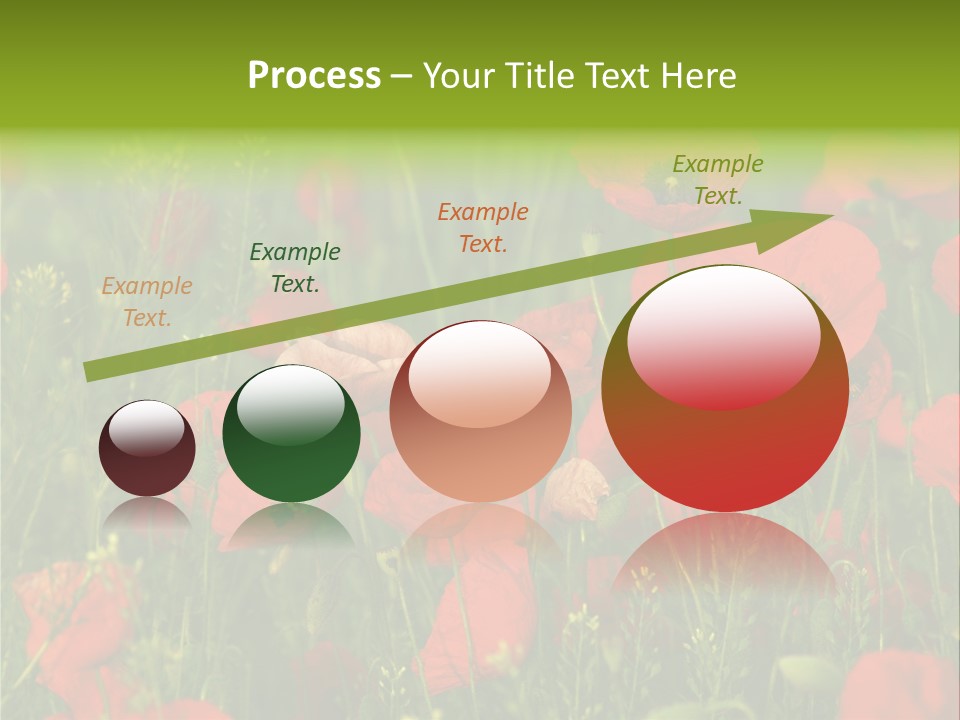 Process – Your Title Text Here

Example Text.

Example Text.

Example Text.

Example Text.